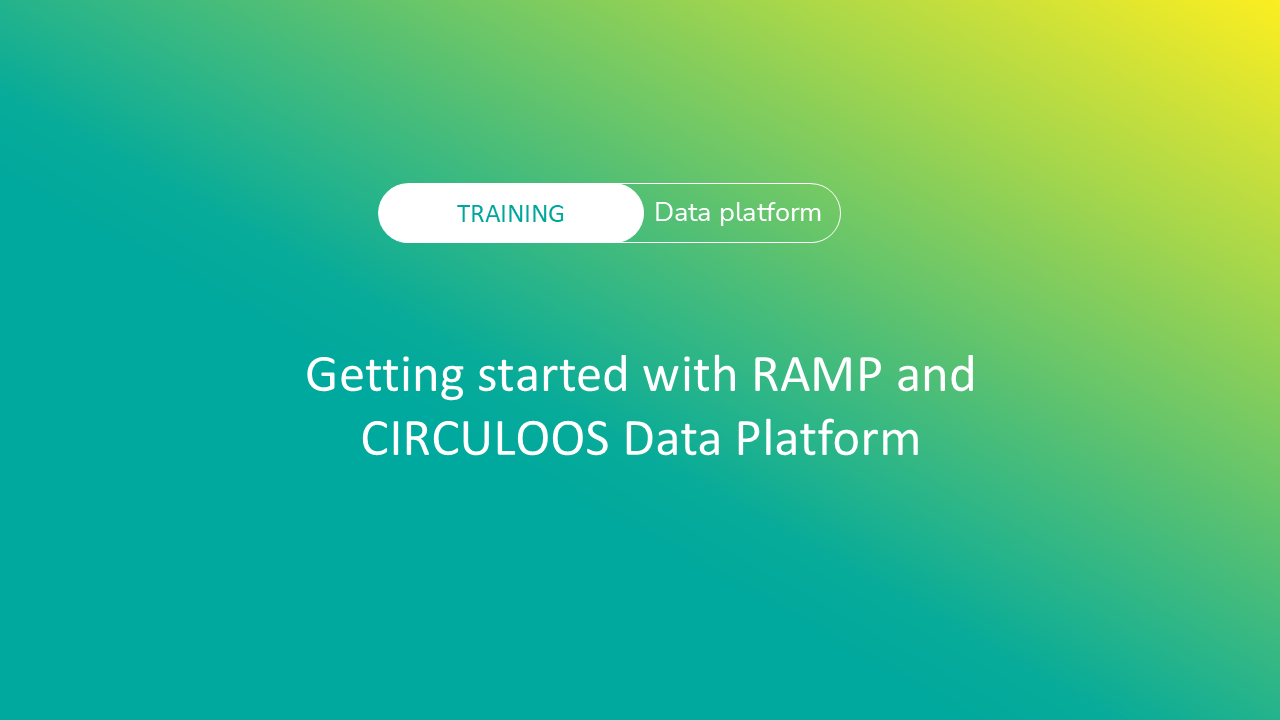 TRAINING Data platform

Getting started with RAMP and CIRCULOOS Data Platform